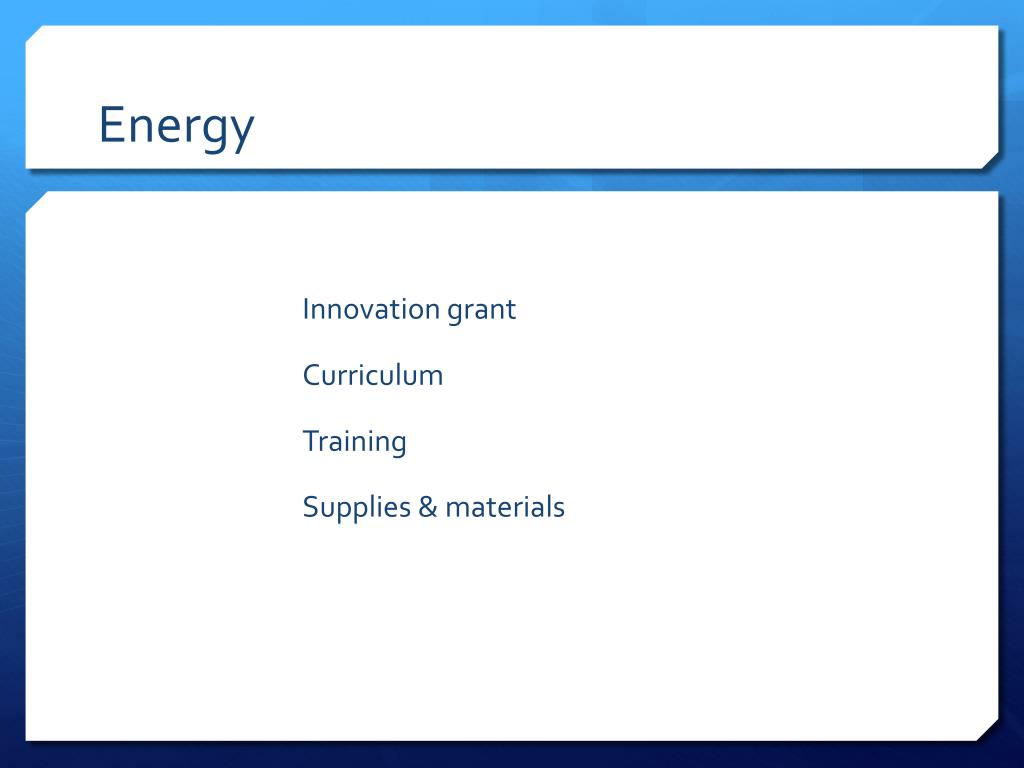 Energy

Innovation grant

Curriculum

Training

Supplies & materials